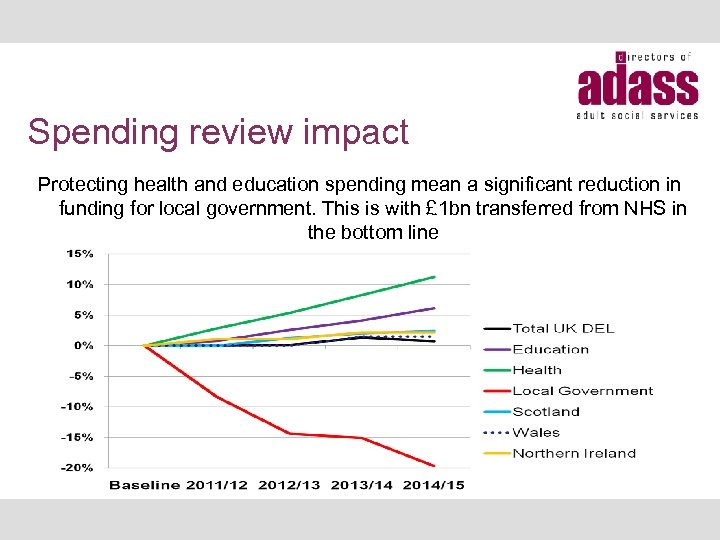 directors of
adass
adult social services

Spending review impact

Protecting health and education spending mean a significant reduction in funding for local government. This is with £1bn transferred from NHS in the bottom line

15%
10%
5%
0%
-5%
-10%
-15%
-20%

Baseline 2011/12 2012/13 2013/14 2014/15

Total UK DEL
Education
Health
Local Government
Scotland
Wales
Northern Ireland